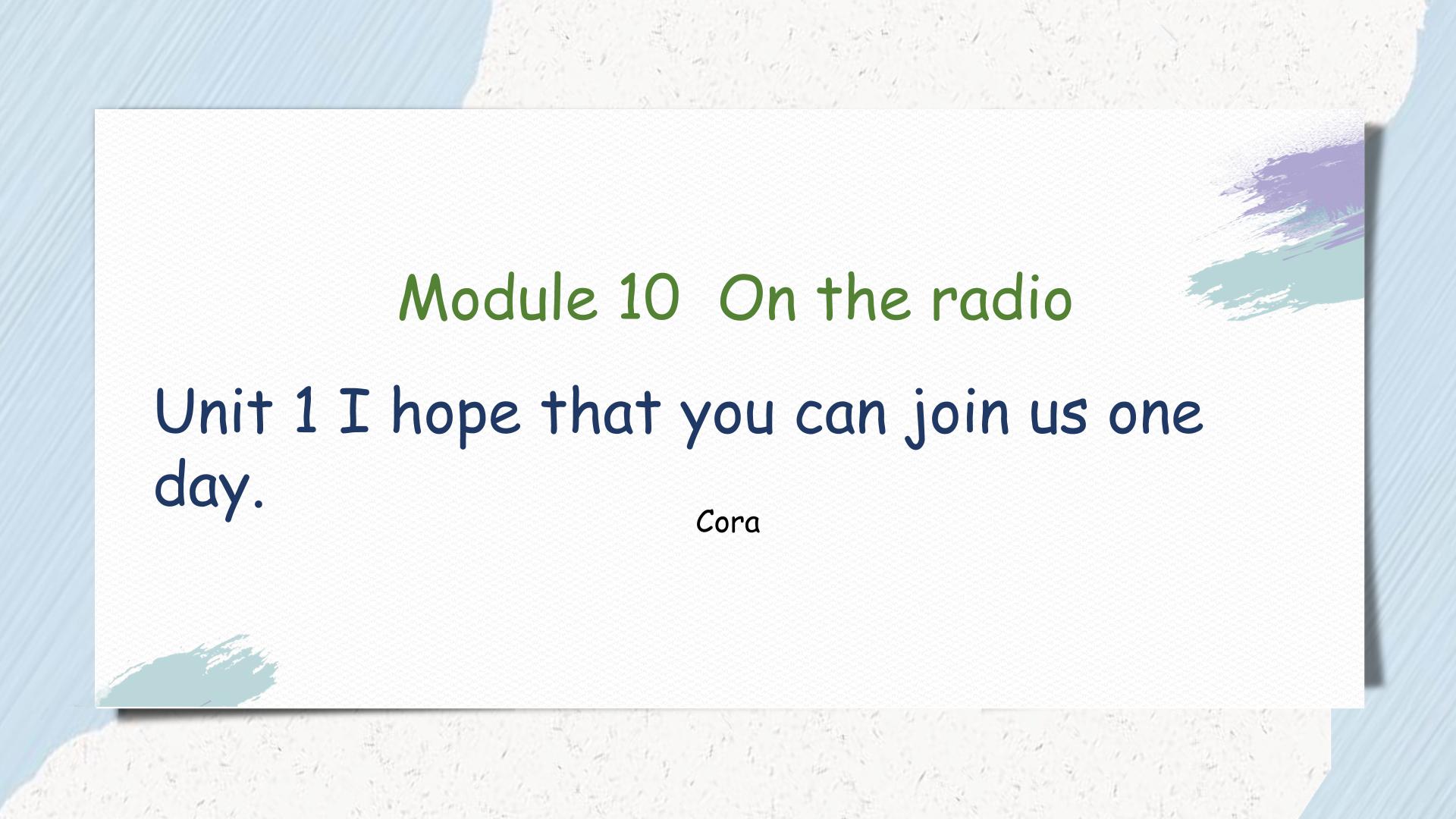 Module 10  On the radio

Unit 1 I hope that you can join us one day.

Cora